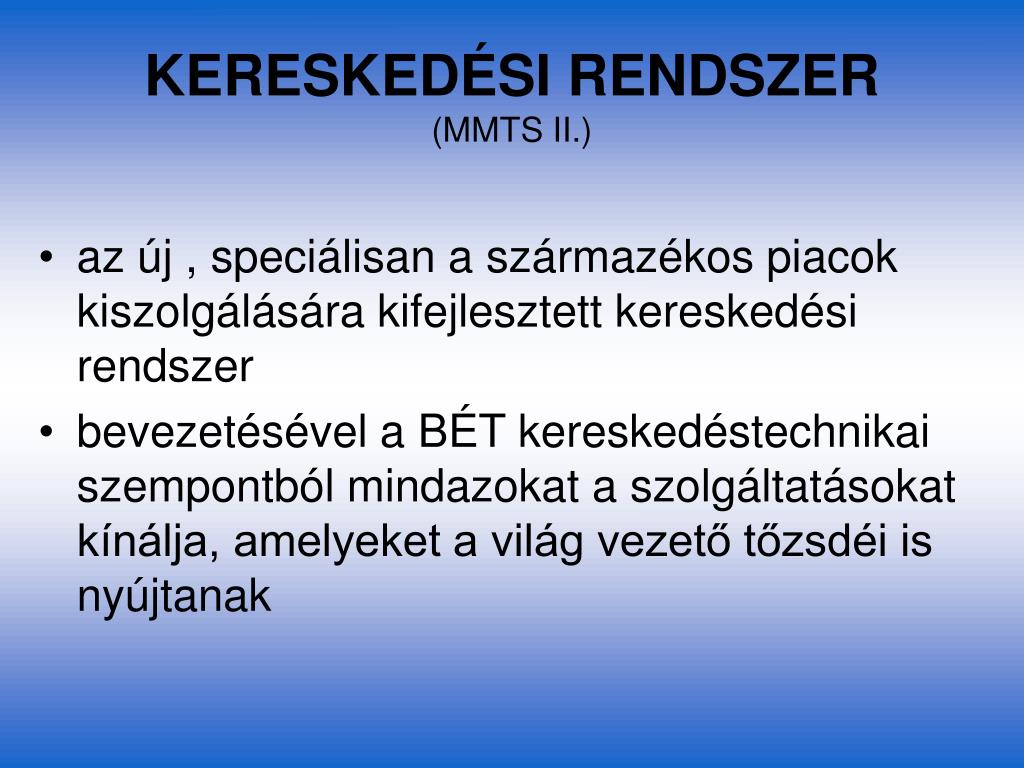 KERESKEDÉSI RENDSZER
(MMTS II.)

• az új , speciálisan a származékos piacok kiszolgálására kifejlesztett kereskedési rendszer
• bevezetésével a BÉT kereskedéstechnikai szempontból mindazokat a szolgáltatásokat kínálja, amelyeket a világ vezető tőzsdéi is nyújtanak